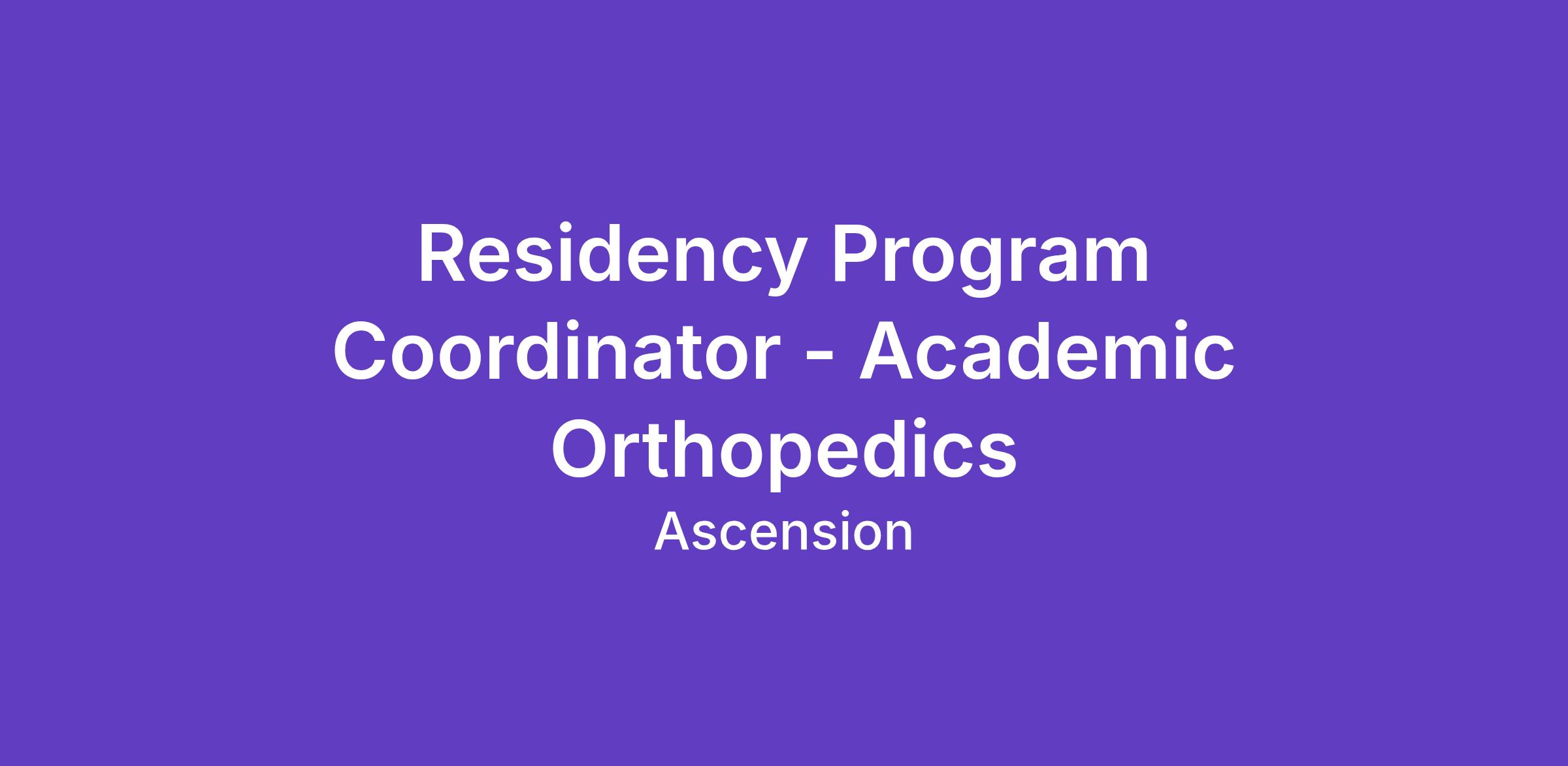 Residency Program Coordinator - Academic Orthopedics

Ascension